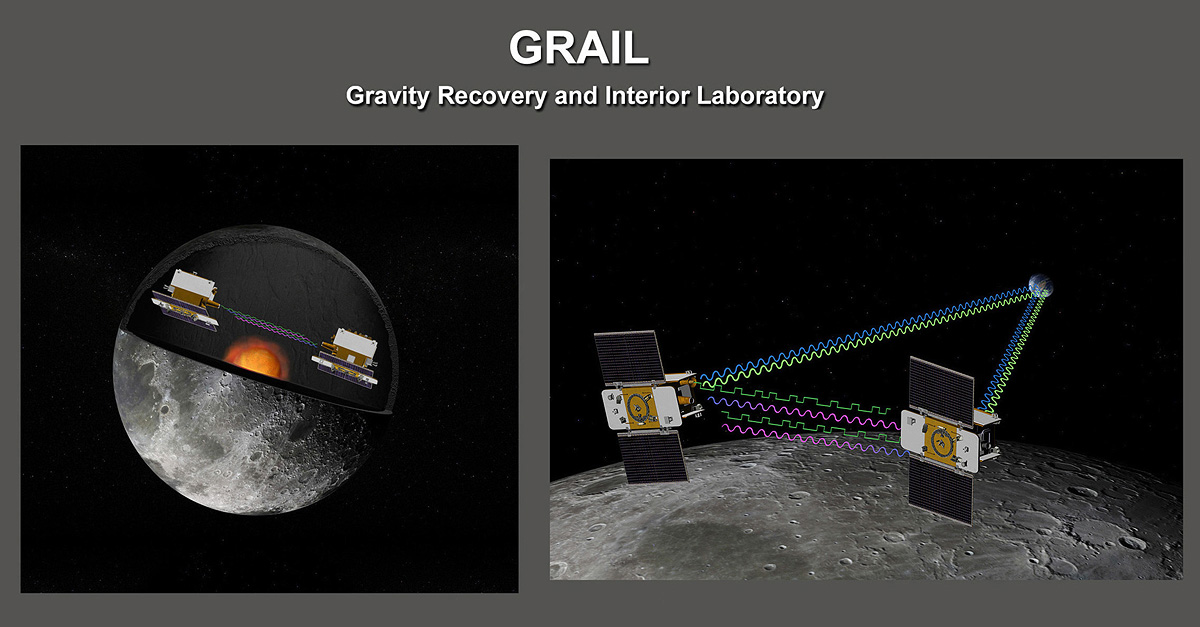 GRAIL

Gravity Recovery and Interior Laboratory